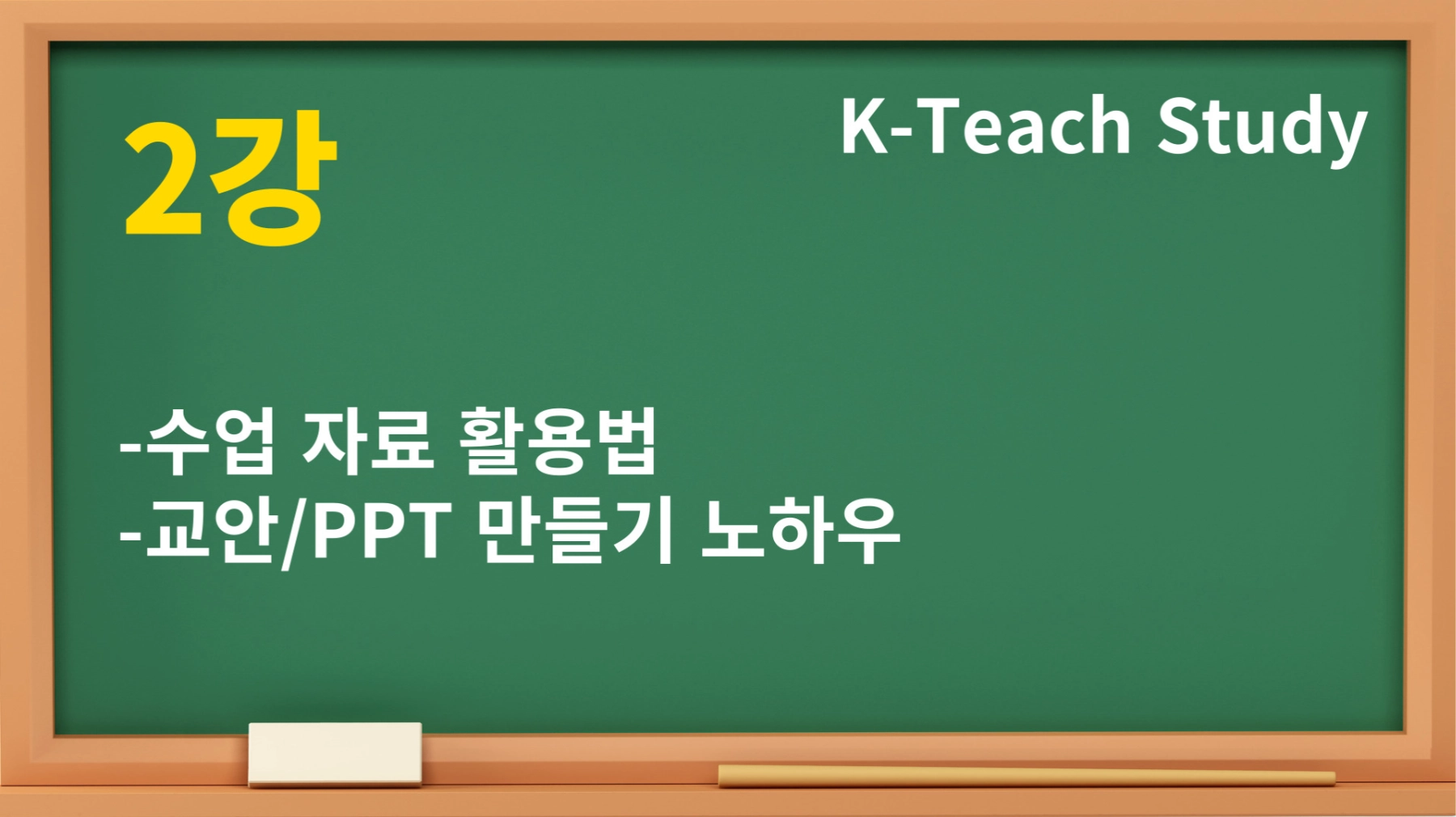 2강

K-Teach Study

-수업 자료 활용법
-교안/PPT 만들기 노하우